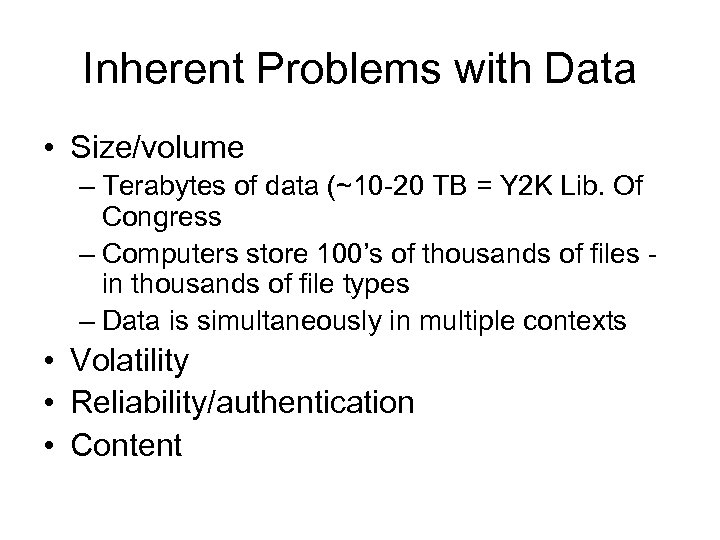 Inherent Problems with Data

• Size/volume
– Terabytes of data (~10-20 TB = Y2K Lib. Of Congress
– Computers store 100's of thousands of files - in thousands of file types
– Data is simultaneously in multiple contexts
• Volatility
• Reliability/authentication
• Content